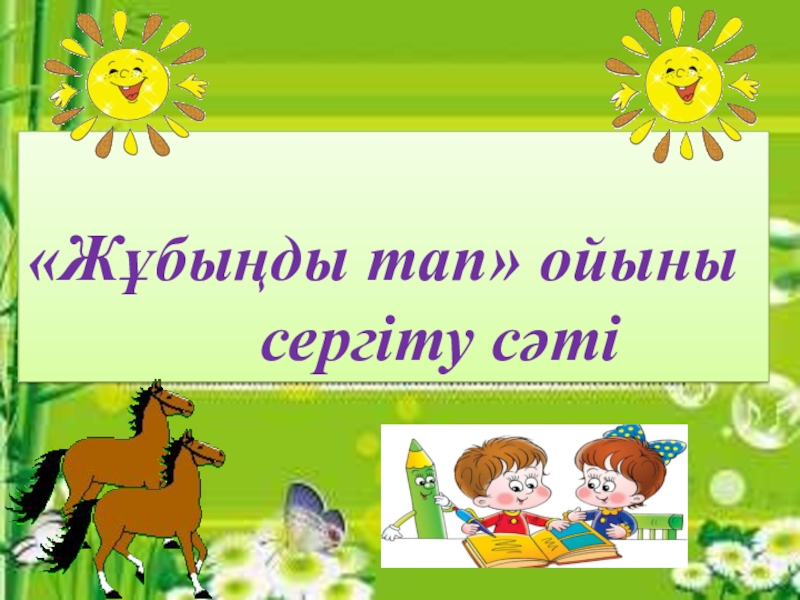 «Жұбыңды тап» ойыны
сергіту сәті